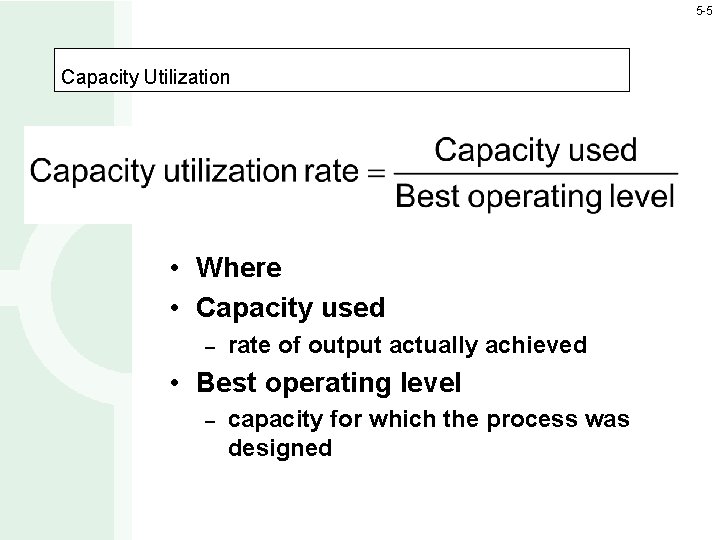 5-5

Capacity Utilization

$\text{Capacity utilization rate} = \frac{\text{Capacity used}}{\text{Best operating level}}$

• Where
• Capacity used
– rate of output actually achieved
• Best operating level
– capacity for which the process was designed